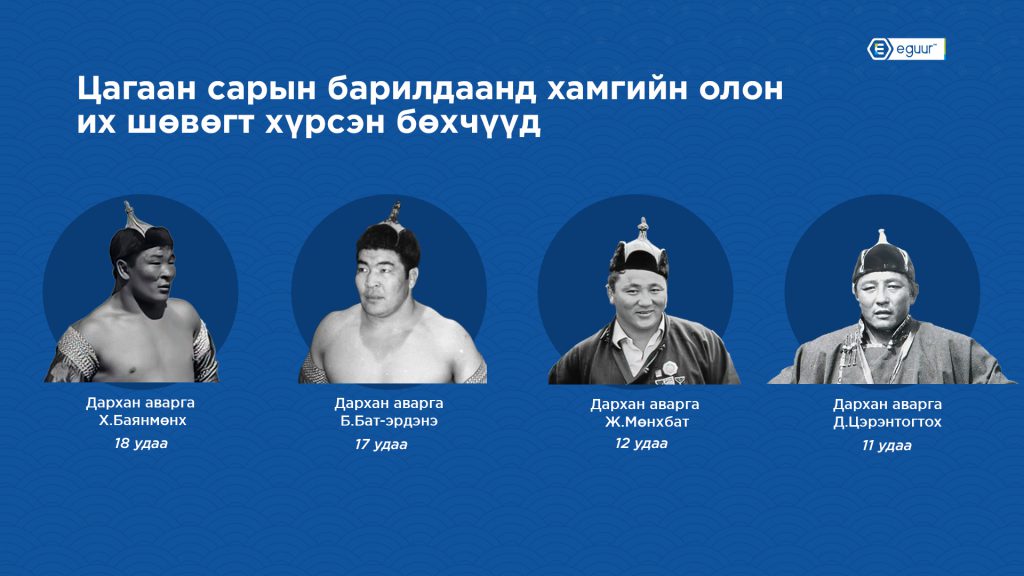 eguur

Цагаан сарын барилдаанд хамгийн олон их шөвөгт хүрсэн бөхчүүд

Дархан аварга Х.Баянмөнх
18 удаа

Дархан аварга Б.Бат-эрдэнэ
17 удаа

Дархан аварга Ж.Мөнхбат
12 удаа

Дархан аварга Д.Цэрэнтогтох
11 удаа